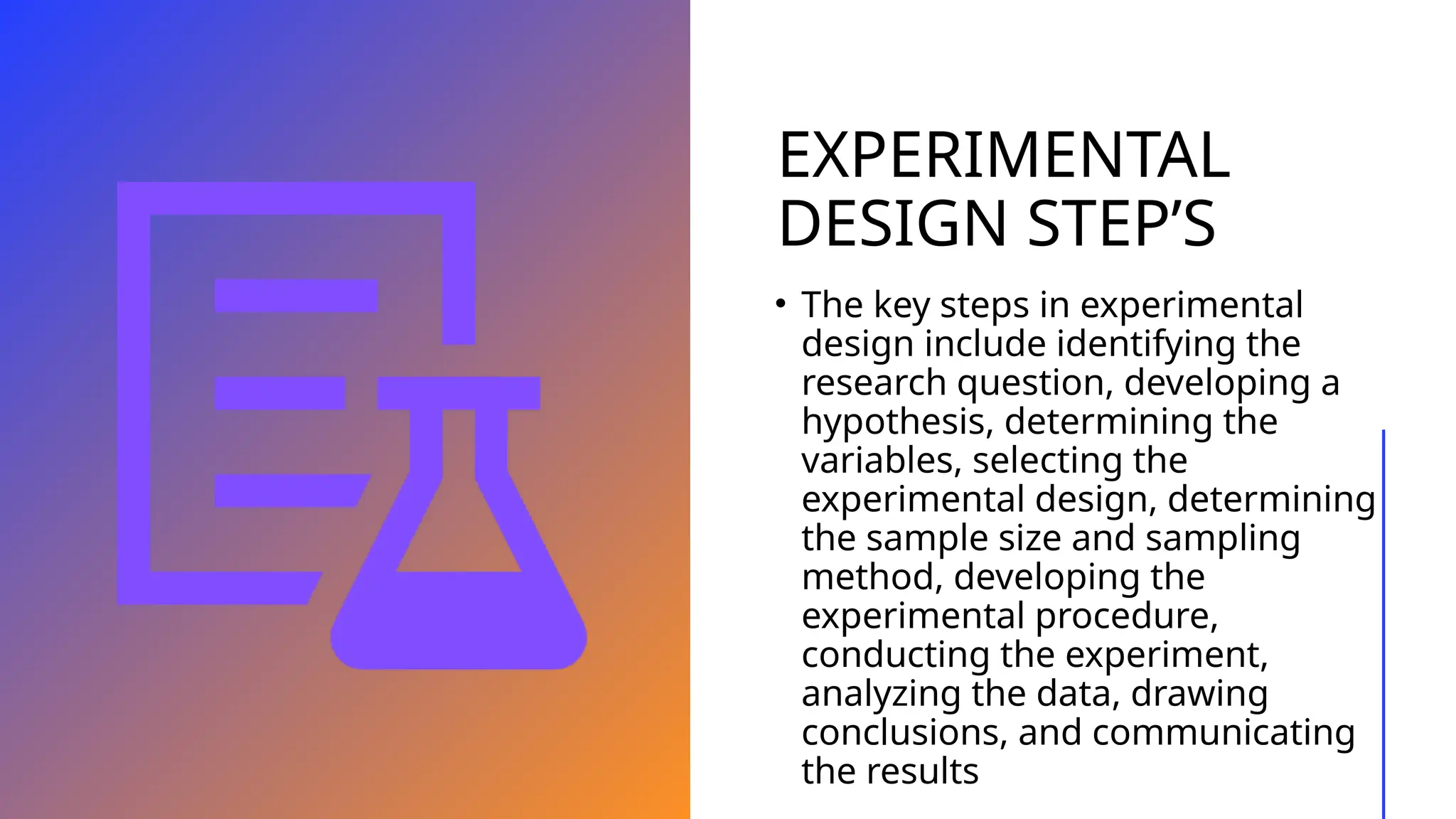 EXPERIMENTAL DESIGN STEP’S

• The key steps in experimental design include identifying the research question, developing a hypothesis, determining the variables, selecting the experimental design, determining the sample size and sampling method, developing the experimental procedure, conducting the experiment, analyzing the data, drawing conclusions, and communicating the results